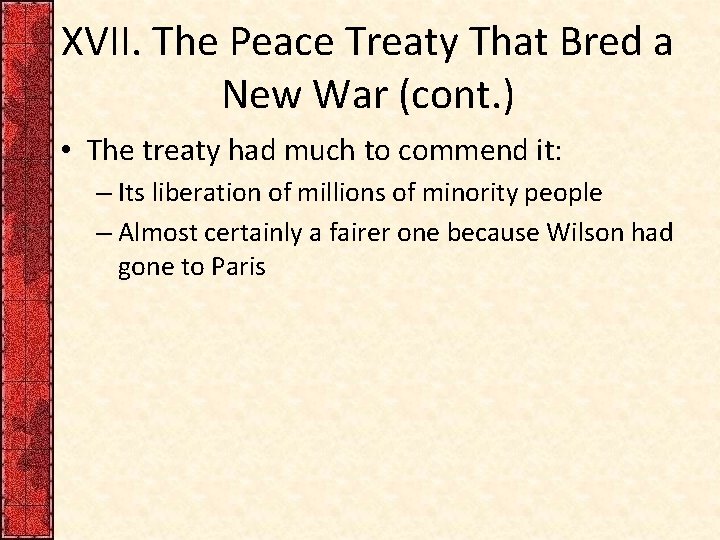 XVII. The Peace Treaty That Bred a New War (cont.)

• The treaty had much to commend it:
– Its liberation of millions of minority people
– Almost certainly a fairer one because Wilson had gone to Paris